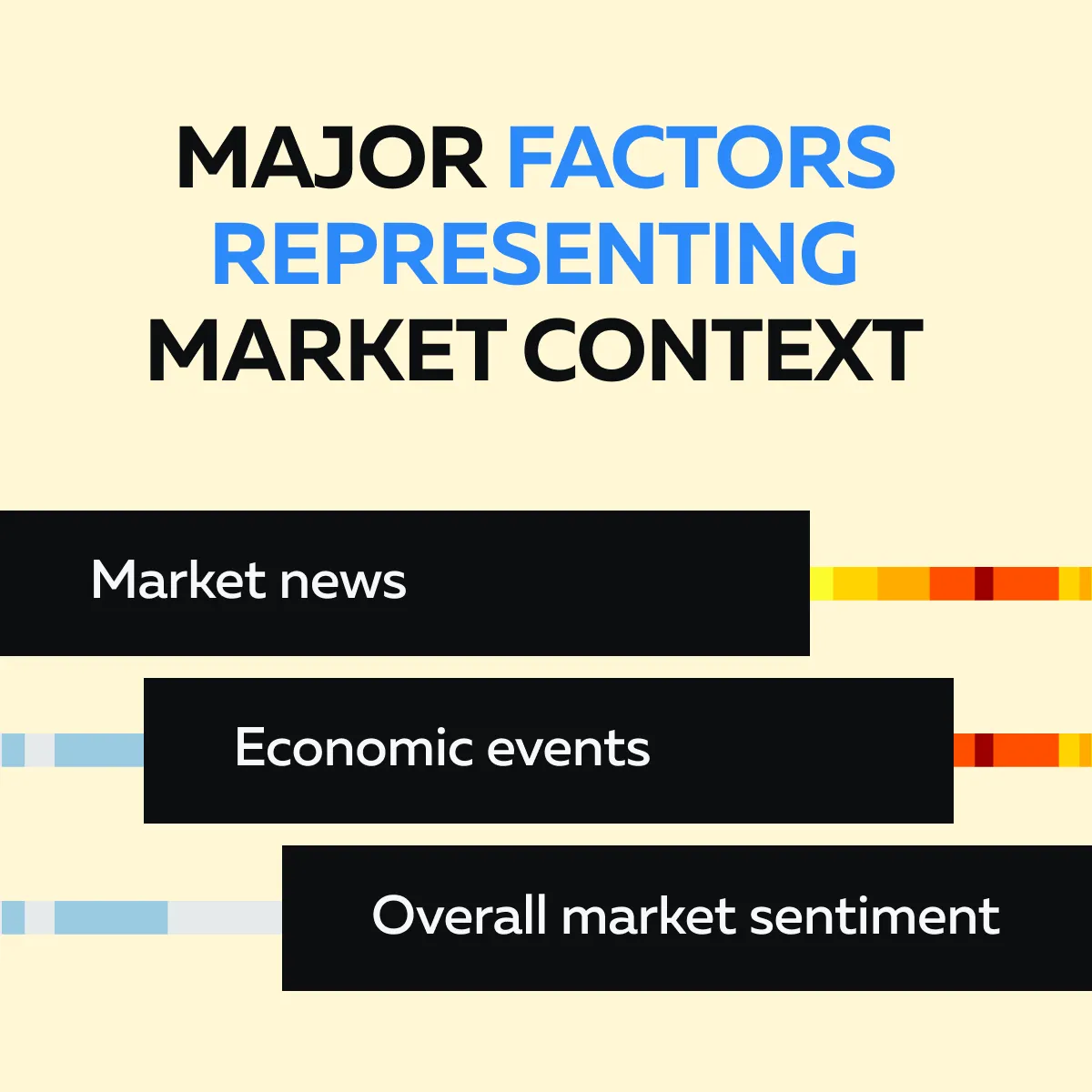 MAJOR FACTORS REPRESENTING MARKET CONTEXT

Market news

Economic events

Overall market sentiment